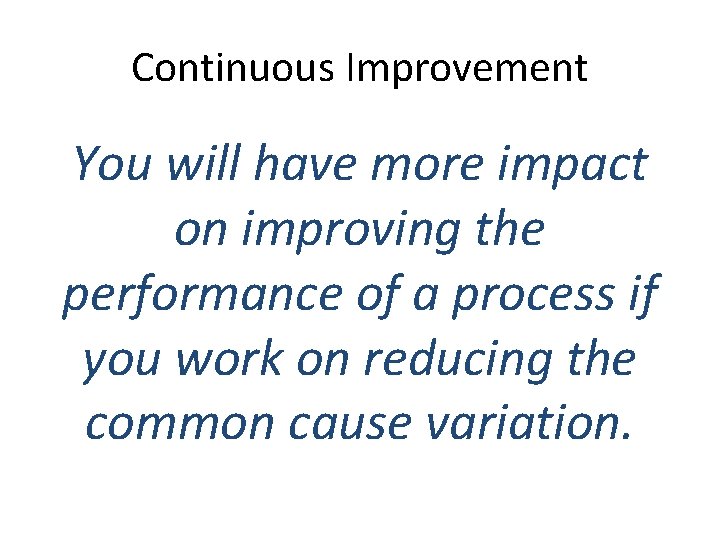 Continuous Improvement

You will have more impact on improving the performance of a process if you work on reducing the common cause variation.